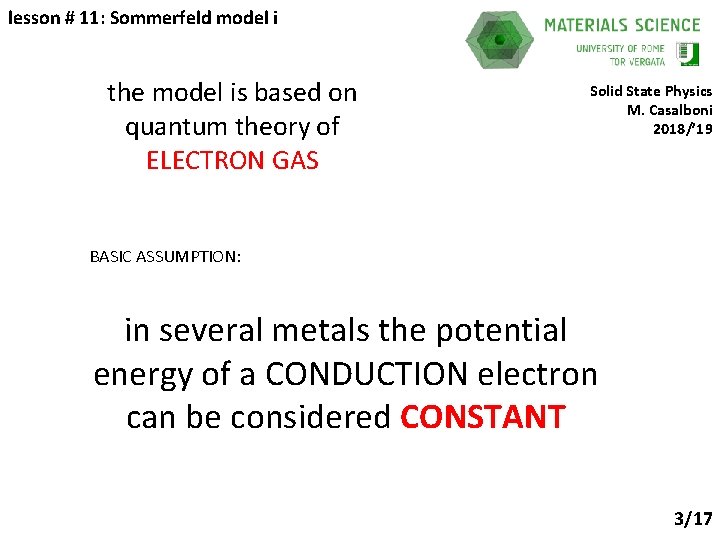 lesson # 11: Sommerfeld model i

MATERIALS SCIENCE
UNIVERSITY OF ROME
TOR VERGATA

Solid State Physics
M. Casalboni
2018/'19

the model is based on quantum theory of ELECTRON GAS

BASIC ASSUMPTION:

in several metals the potential energy of a CONDUCTION electron can be considered CONSTANT

3/17